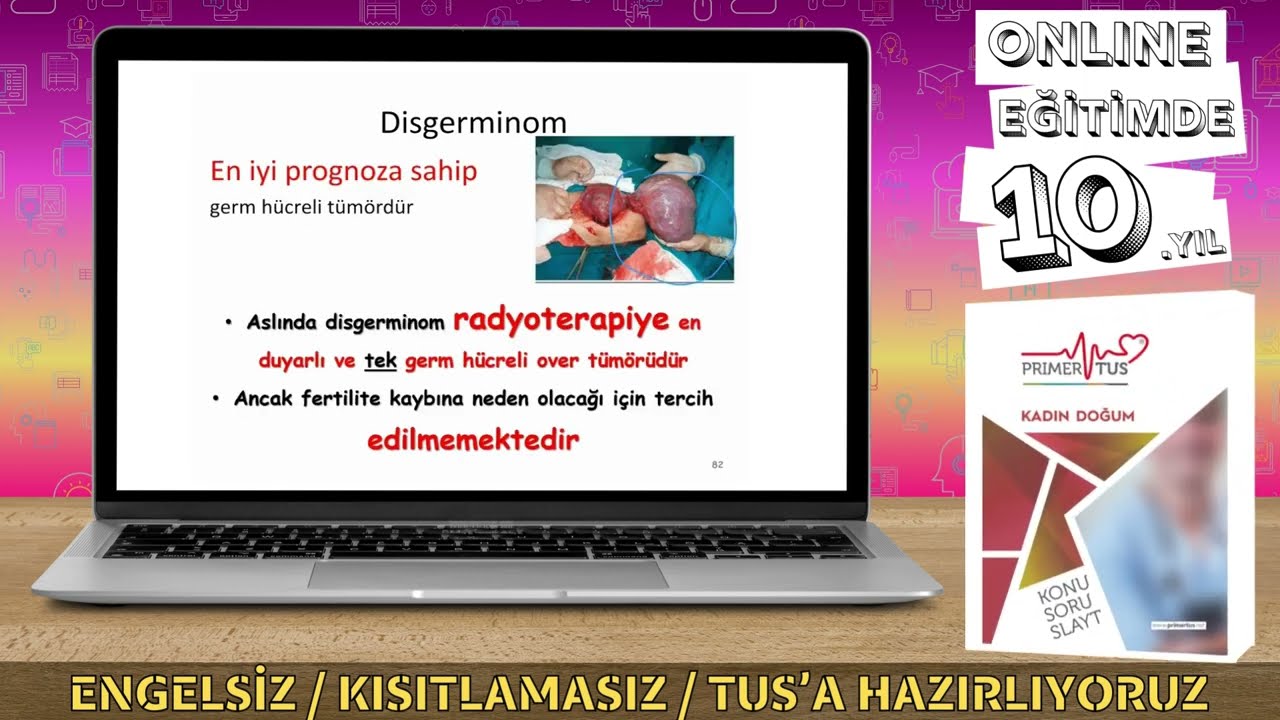 Disgerminom

En iyi prognoza sahip
germ hücreli tümördür

• Aslında disgerminom radyoterapiye en duyarlı ve tek germ hücreli over tümörüdür
• Ancak fertilite kaybına neden olacağı için tercih edilmemektedir

82

ONLINE
EĞİTİMDE
10 .YIL

PRIMER TUS
KADIN DOĞUM
KONU
SORU
SLAYT
www.primertus.net

ENGELSİZ / KISITLAMASIZ / TUS'A HAZIRLIYORUZ